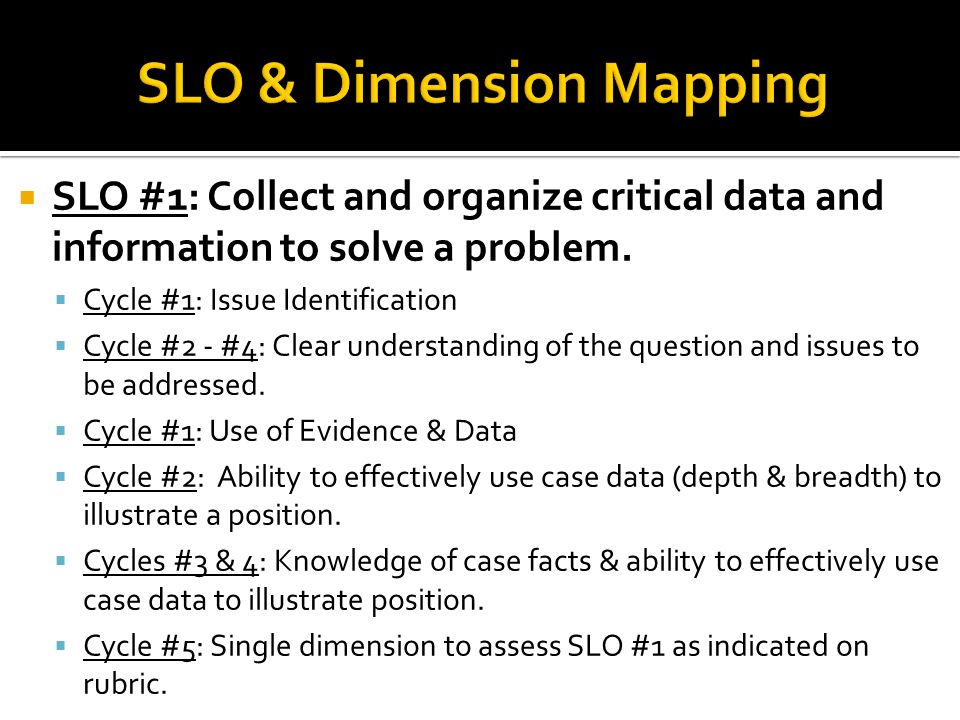 SLO & Dimension Mapping

SLO #1: Collect and organize critical data and information to solve a problem.

Cycle #1: Issue Identification

Cycle #2 - #4: Clear understanding of the question and issues to be addressed.

Cycle #1: Use of Evidence & Data

Cycle #2: Ability to effectively use case data (depth & breadth) to illustrate a position.

Cycles #3 & 4: Knowledge of case facts & ability to effectively use case data to illustrate position.

Cycle #5: Single dimension to assess SLO #1 as indicated on rubric.